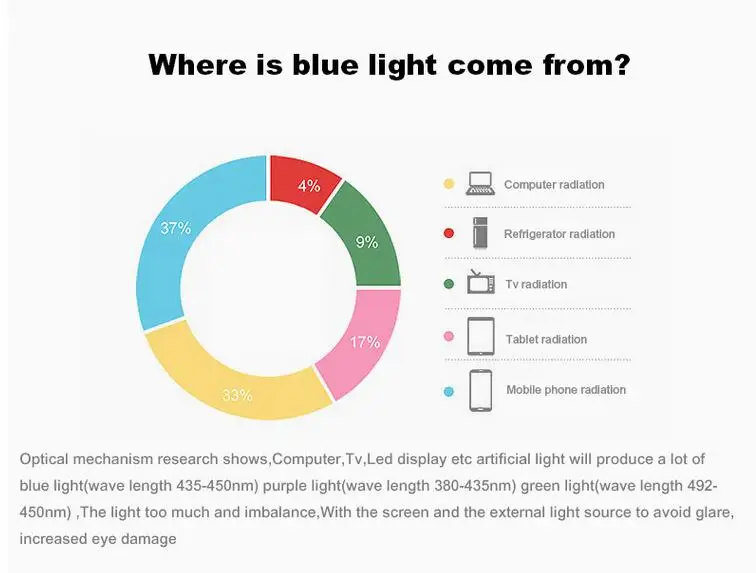 Where is blue light come from?

4%
9%
17%
33%
37%

Computer radiation
Refrigerator radiation
Tv radiation
Tablet radiation
Mobile phone radiation

Optical mechanism research shows,Computer,Tv,Led display etc artificial light will produce a lot of blue light(wave length 435-450nm) purple light(wave length 380-435nm) green light(wave length 492-450nm) ,The light too much and imbalance,With the screen and the external light source to avoid glare, increased eye damage